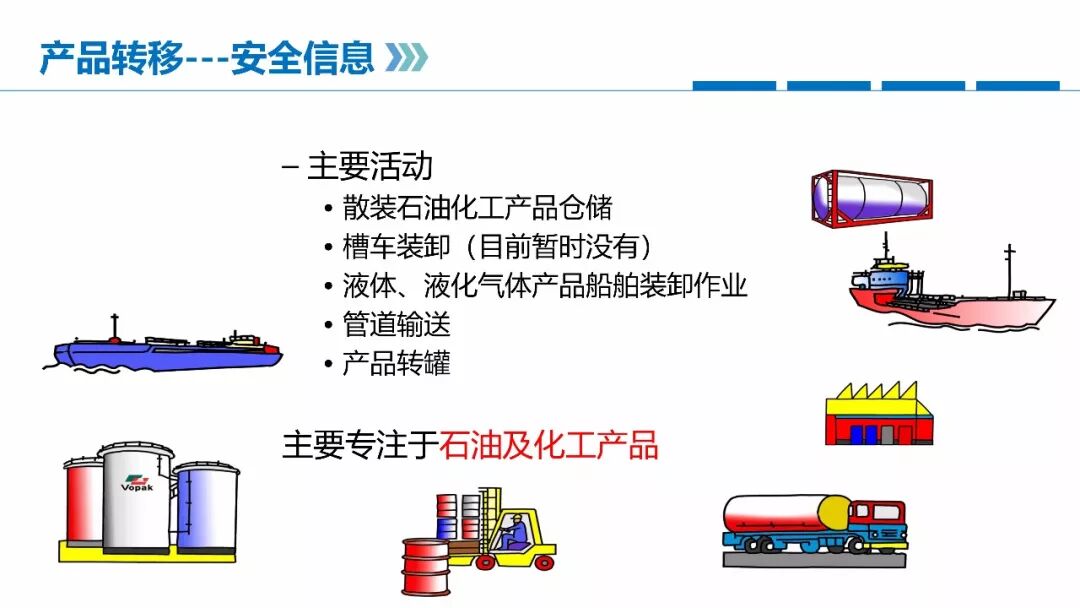 产品转移---安全信息

– 主要活动
• 散装石油化工产品仓储
• 槽车装卸（目前暂时没有）
• 液体、液化气体产品船舶装卸作业
• 管道输送
• 产品转罐

主要专注于石油及化工产品

Vopak